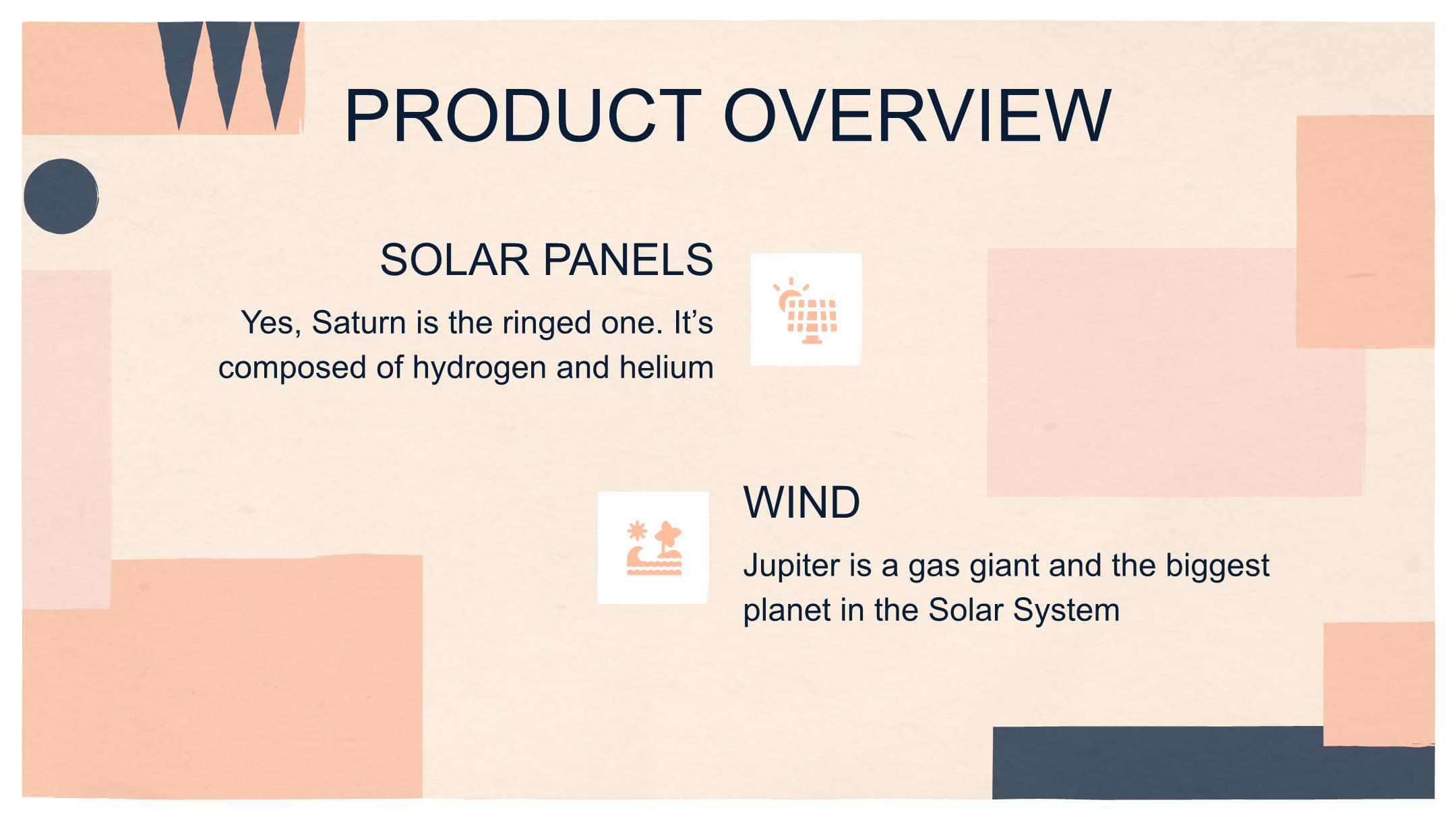 PRODUCT OVERVIEW

SOLAR PANELS

Yes, Saturn is the ringed one. It’s composed of hydrogen and helium

WIND

Jupiter is a gas giant and the biggest planet in the Solar System